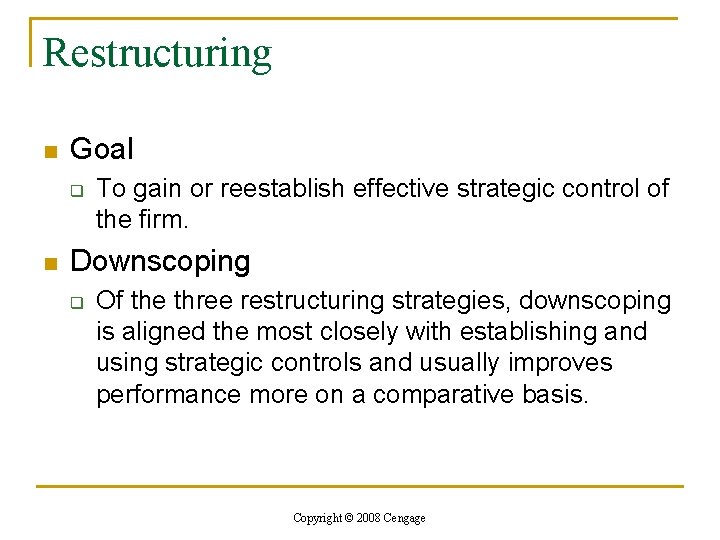 Restructuring

Goal

To gain or reestablish effective strategic control of the firm.

Downscoping

Of the three restructuring strategies, downscoping is aligned the most closely with establishing and using strategic controls and usually improves performance more on a comparative basis.

Copyright © 2008 Cengage